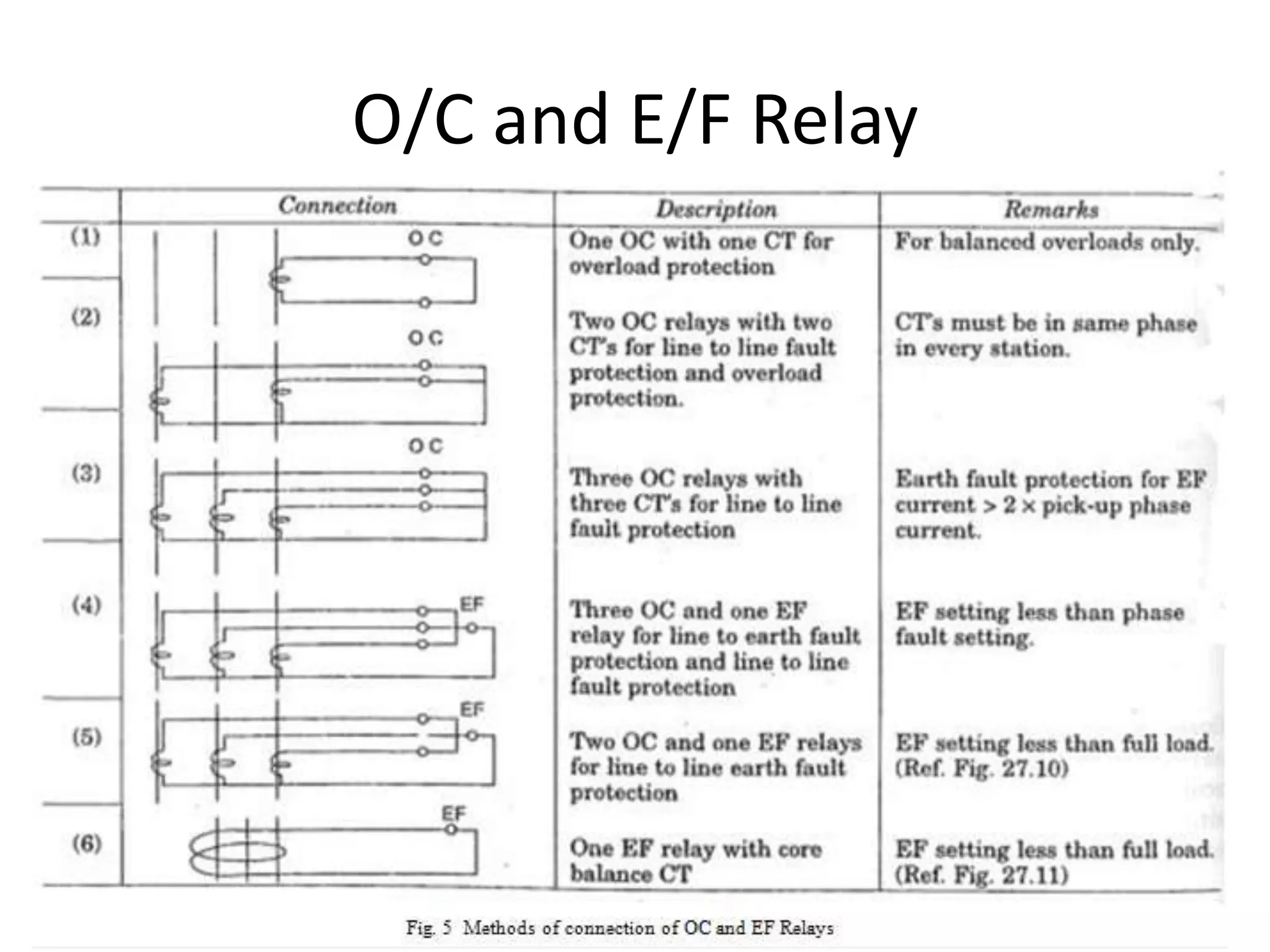 O/C and E/F Relay

| | Connection | Description | Remarks |
|---|---|---|---|
| (1) | OC | One OC with one CT for overload protection | For balanced overloads only. |
| (2) | OC | Two OC relays with two CT's for line to line fault protection and overload protection. | CT's must be in same phase in every station. |
| (3) | OC | Three OC relays with three CT's for line to line fault protection | Earth fault protection for EF current > 2 × pick-up phase current. |
| (4) | EF | Three OC and one EF relay for line to earth fault protection and line to line fault protection | EF setting less than phase fault setting. |
| (5) | EF | Two OC and one EF relays for line to line earth fault protection | EF setting less than full load. (Ref. Fig. 27.10) |
| (6) | EF | One EF relay with core balance CT | EF setting less than full load. (Ref. Fig. 27.11) |

Fig. 5 Methods of connection of OC and EF Relays